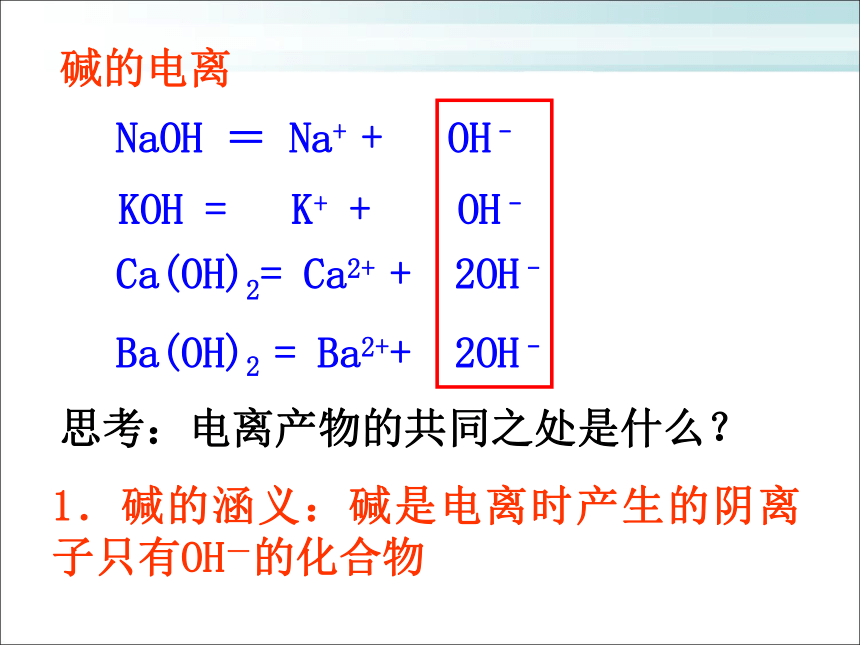 碱的电离

$NaOH = Na^+ + OH^-$

$KOH = K^+ + OH^-$

$Ca(OH)_2 = Ca^{2+} + 2OH^-$

$Ba(OH)_2 = Ba^{2+} + 2OH^-$

思考：电离产物的共同之处是什么？

1. 碱的涵义：碱是电离时产生的阴离子只有$OH^-$的化合物